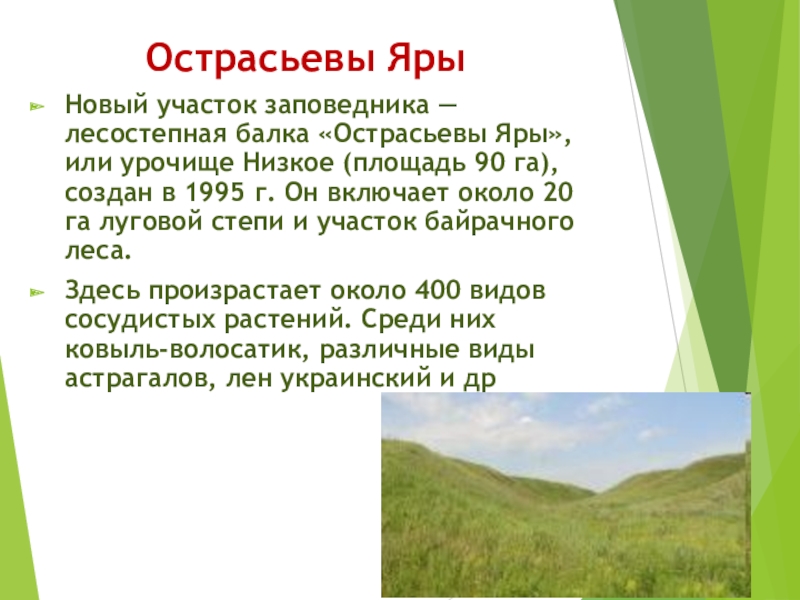 Острасьевы Яры

Новый участок заповедника — лесостепная балка «Острасьевы Яры», или урочище Низкое (площадь 90 га), создан в 1995 г. Он включает около 20 га луговой степи и участок байрачного леса.

Здесь произрастает около 400 видов сосудистых растений. Среди них ковыль-волосатик, различные виды астрагалов, лен украинский и др